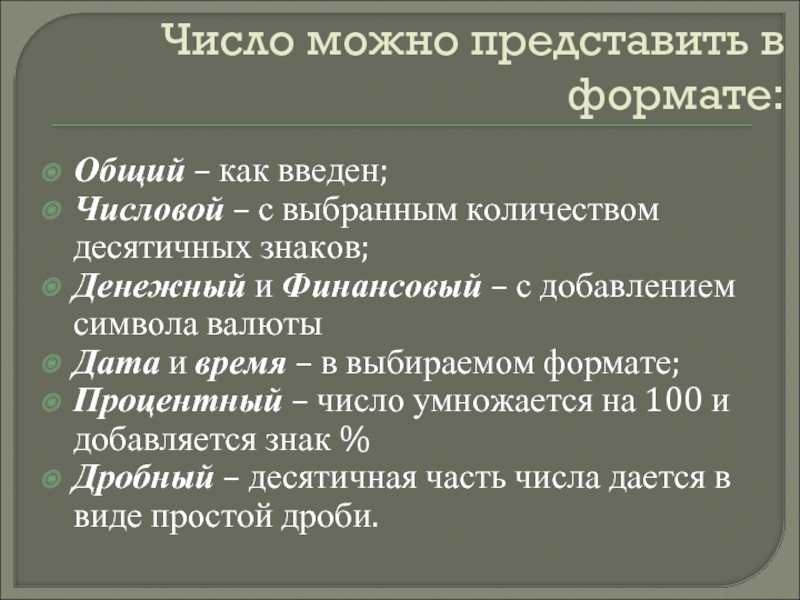 Число можно представить в формате:

Общий – как введен;
Числовой – с выбранным количеством десятичных знаков;
Денежный и Финансовый – с добавлением символа валюты
Дата и время – в выбираемом формате;
Процентный – число умножается на 100 и добавляется знак %
Дробный – десятичная часть числа дается в виде простой дроби.